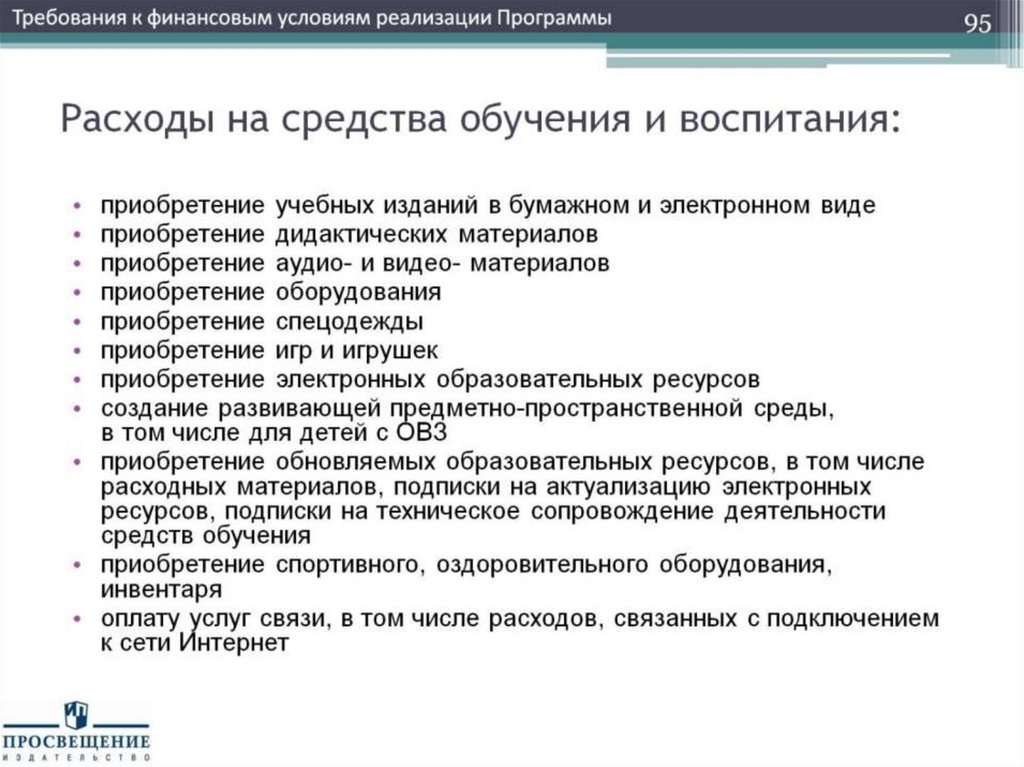 Требования к финансовым условиям реализации Программы

95

Расходы на средства обучения и воспитания:

• приобретение учебных изданий в бумажном и электронном виде
• приобретение дидактических материалов
• приобретение аудио- и видео- материалов
• приобретение оборудования
• приобретение спецодежды
• приобретение игр и игрушек
• приобретение электронных образовательных ресурсов
• создание развивающей предметно-пространственной среды, в том числе для детей с ОВЗ
• приобретение обновляемых образовательных ресурсов, в том числе расходных материалов, подписки на актуализацию электронных ресурсов, подписки на техническое сопровождение деятельности средств обучения
• приобретение спортивного, оздоровительного оборудования, инвентаря
• оплату услуг связи, в том числе расходов, связанных с подключением к сети Интернет

ПРОСВЕЩЕНИЕ
ИЗДАТЕЛЬСТВО